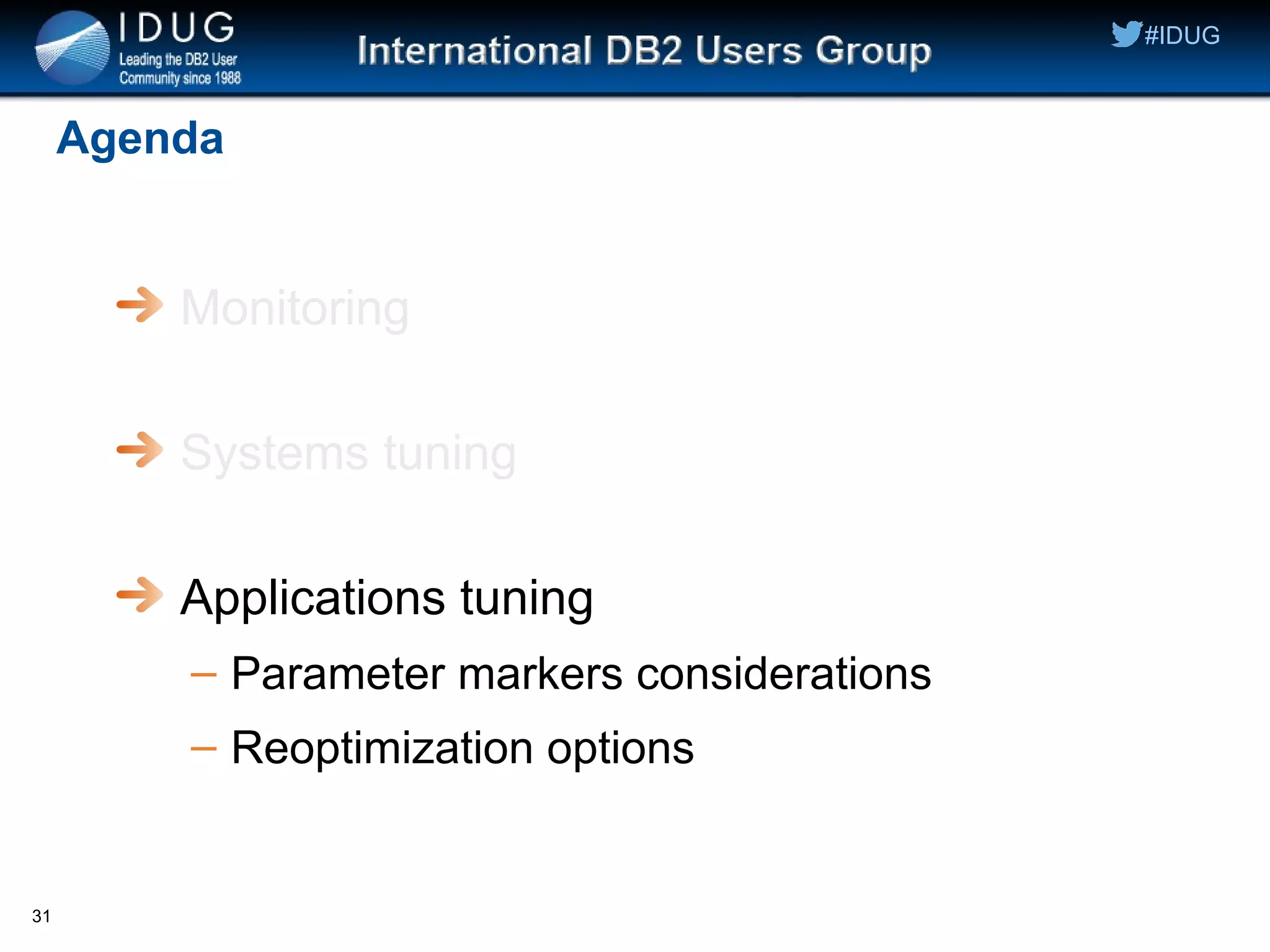 IDUG
Leading the DB2 User Community since 1988

International DB2 Users Group

#IDUG

Agenda

Monitoring

Systems tuning

Applications tuning

– Parameter markers considerations

– Reoptimization options

31